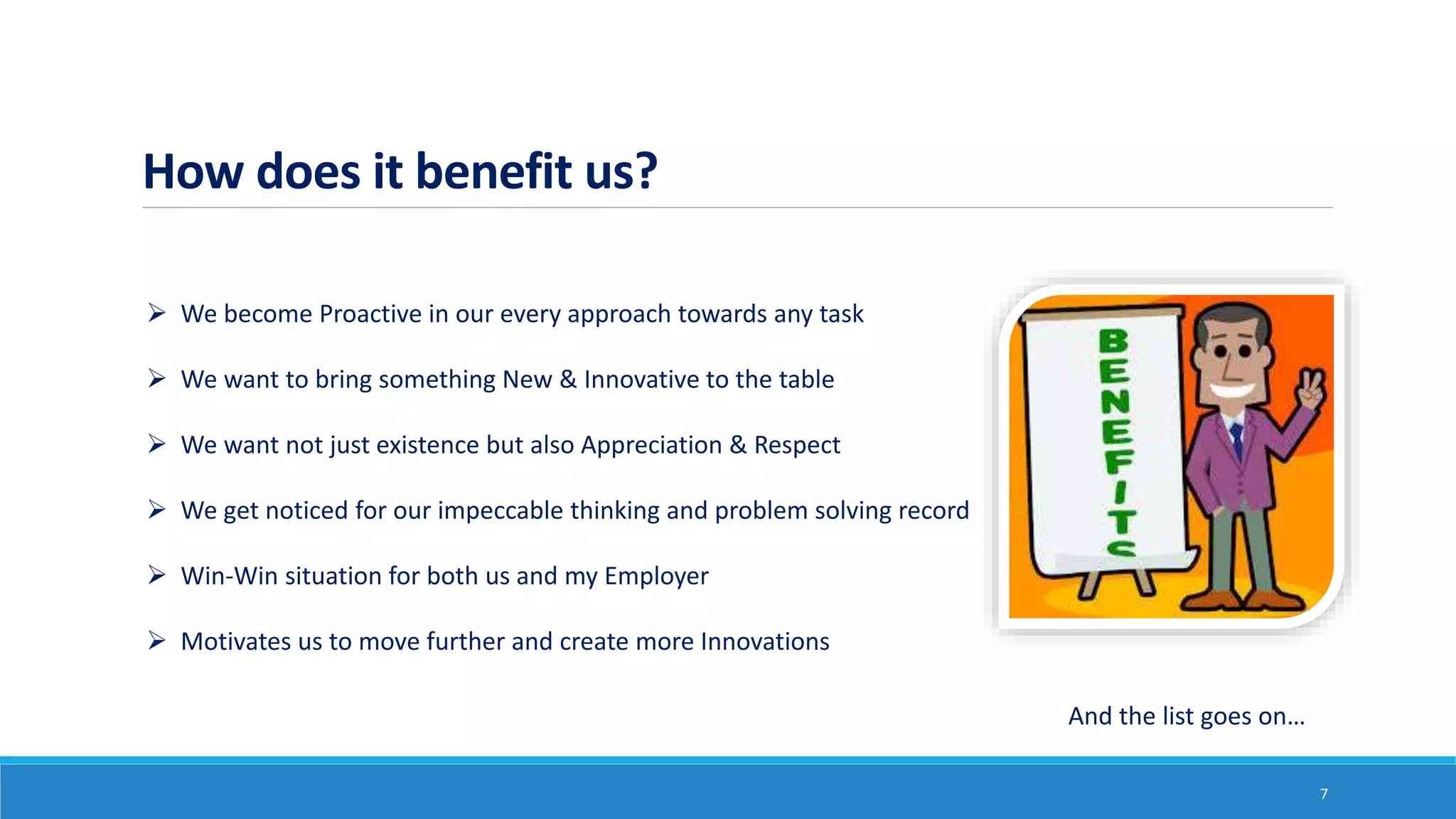 How does it benefit us?

➢ We become Proactive in our every approach towards any task

➢ We want to bring something New & Innovative to the table

➢ We want not just existence but also Appreciation & Respect

➢ We get noticed for our impeccable thinking and problem solving record

➢ Win-Win situation for both us and my Employer

➢ Motivates us to move further and create more Innovations

BENEFITS

And the list goes on…

7